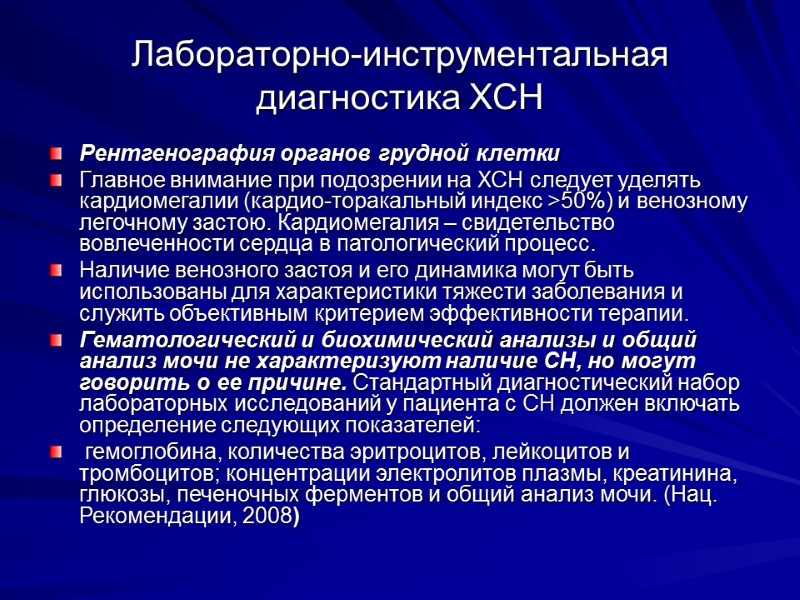 Лабораторно-инструментальная диагностика ХСН

Рентгенография органов грудной клетки

Главное внимание при подозрении на ХСН следует уделять кардиомегалии (кардио-торакальный индекс >50%) и венозному легочному застою. Кардиомегалия – свидетельство вовлеченности сердца в патологический процесс.

Наличие венозного застоя и его динамика могут быть использованы для характеристики тяжести заболевания и служить объективным критерием эффективности терапии.

Гематологический и биохимический анализы и общий анализ мочи не характеризуют наличие СН, но могут говорить о ее причине. Стандартный диагностический набор лабораторных исследований у пациента с СН должен включать определение следующих показателей:

гемоглобина, количества эритроцитов, лейкоцитов и тромбоцитов; концентрации электролитов плазмы, креатинина, глюкозы, печеночных ферментов и общий анализ мочи. (Нац. Рекомендации, 2008)